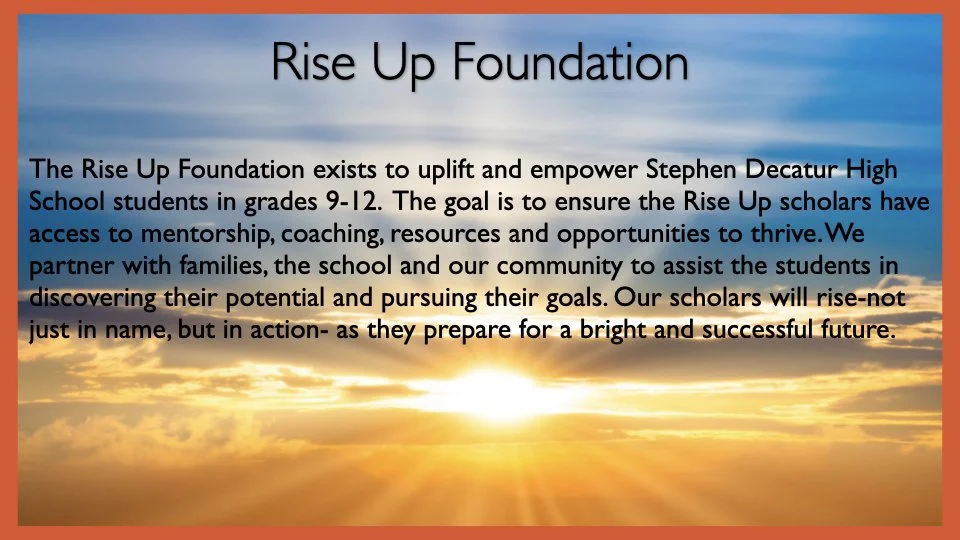 Rise Up Foundation

The Rise Up Foundation exists to uplift and empower Stephen Decatur High School students in grades 9-12. The goal is to ensure the Rise Up scholars have access to mentorship, coaching, resources and opportunities to thrive. We partner with families, the school and our community to assist the students in discovering their potential and pursuing their goals. Our scholars will rise-not just in name, but in action- as they prepare for a bright and successful future.